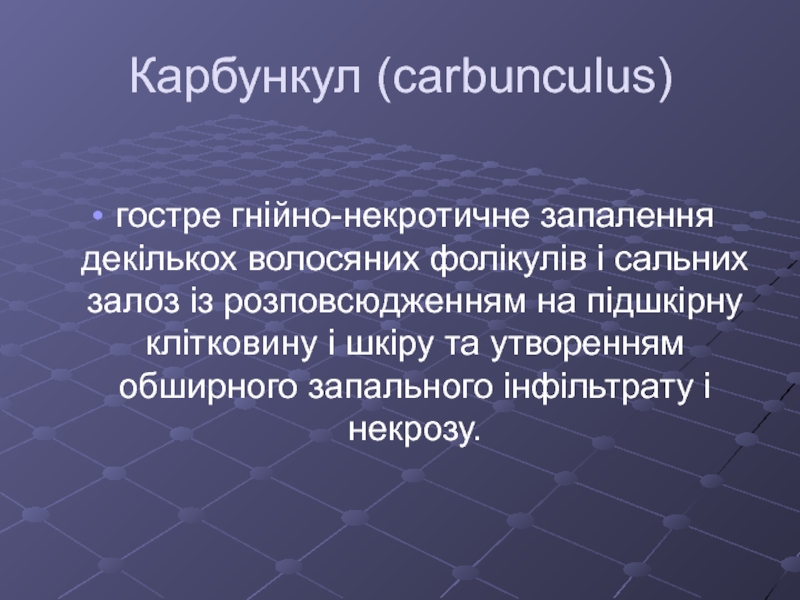 Карбункул (carbunculus)

• гостре гнійно-некротичне запалення декількох волосяних фолікулів і сальних залоз із розповсюдженням на підшкірну клітковину і шкіру та утворенням обширного запального інфільтрату і некрозу.